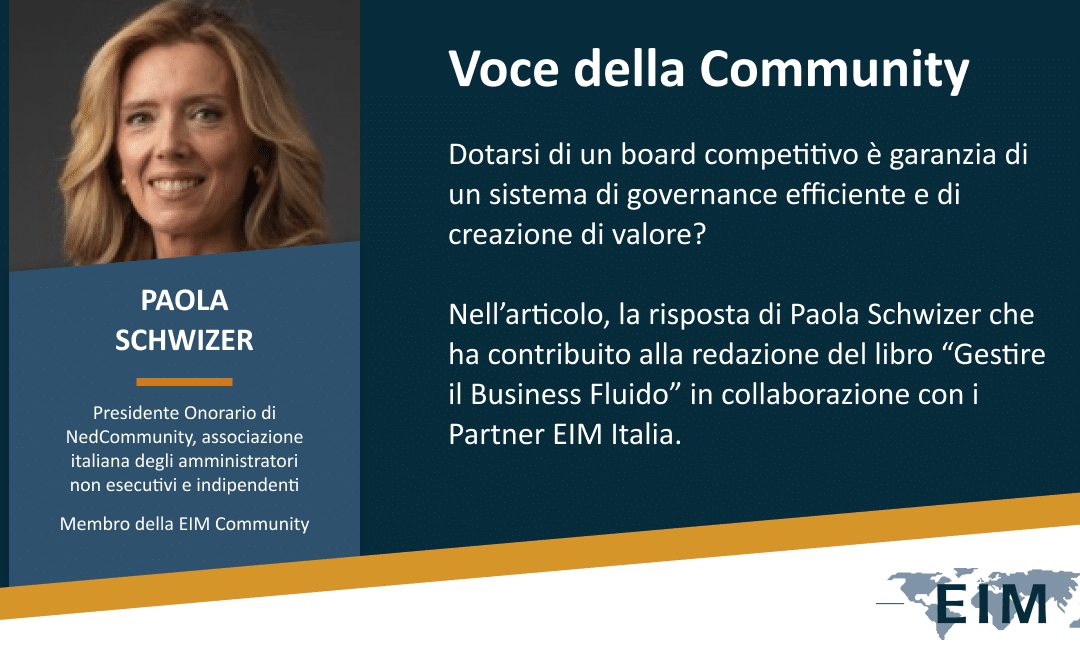 PAOLA SCHWIZER

Presidente Onorario di NedCommunity, associazione italiana degli amministratori non esecutivi e indipendenti

Membro della EIM Community

Voce della Community

Dotarsi di un board competitivo è garanzia di un sistema di governance efficiente e di creazione di valore?

Nell'articolo, la risposta di Paola Schwizer che ha contribuito alla redazione del libro "Gestire il Business Fluido" in collaborazione con i Partner EIM Italia.

EIM